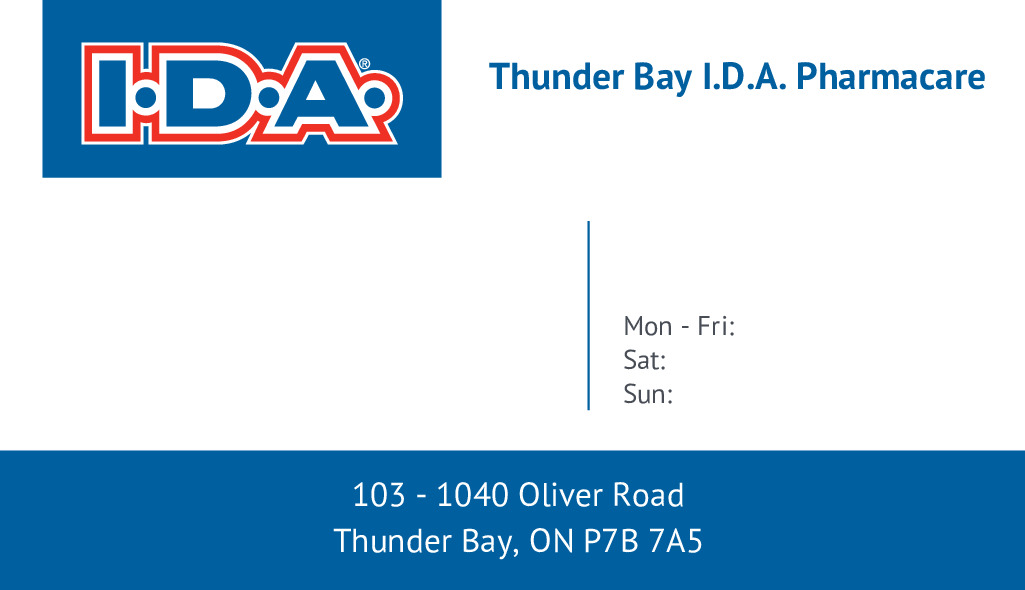 I.D.A.®

Thunder Bay I.D.A. Pharmacare

Mon - Fri:
Sat:
Sun:

103 - 1040 Oliver Road
Thunder Bay, ON P7B 7A5